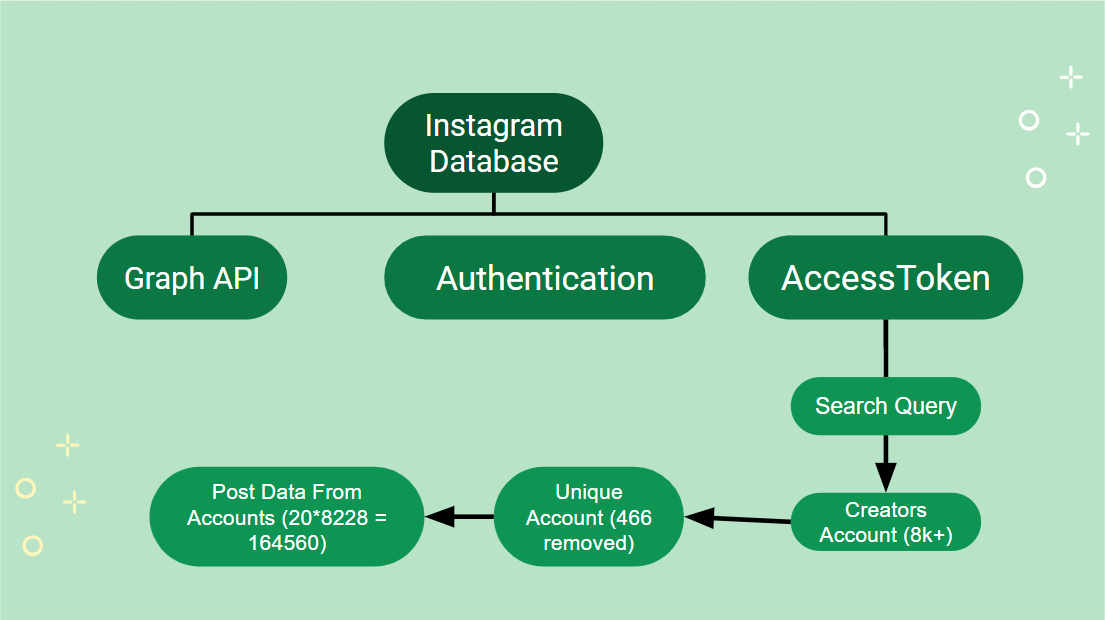 Instagram Database

Graph API

Authentication

AccessToken

Search Query

Creators Account (8k+)

Unique Account (466 removed)

Post Data From Accounts (20*8228 = 164560)